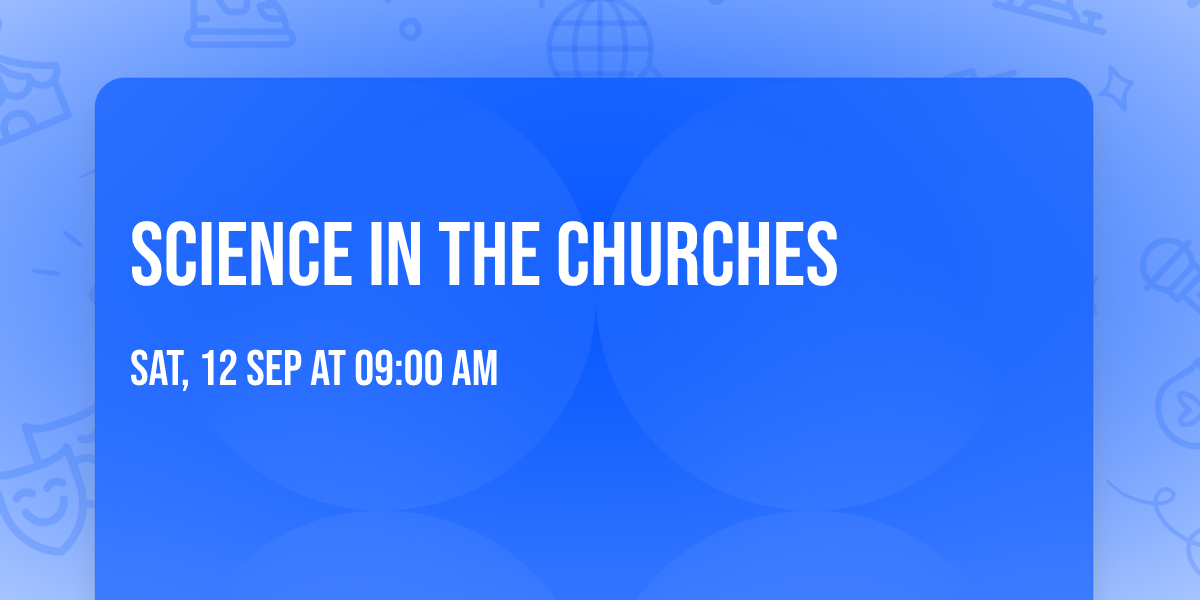 SCIENCE IN THE CHURCHES

SAT, 12 SEP AT 09:00 AM